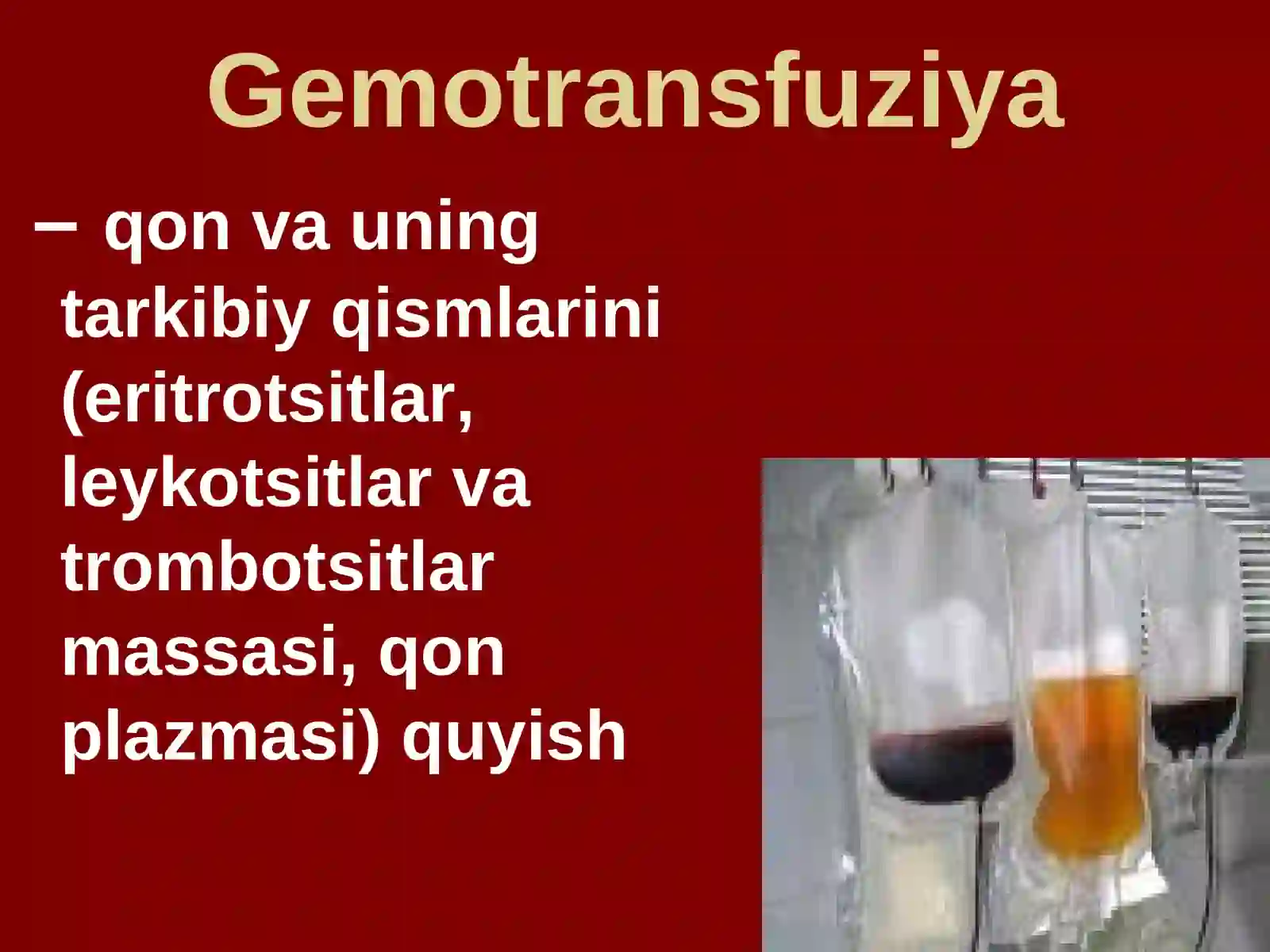 Gemotransfuziya

– qon va uning tarkibiy qismlarini (eritrotsitlar, leykotsitlar va trombotsitlar massasi, qon plazmasi) quyish